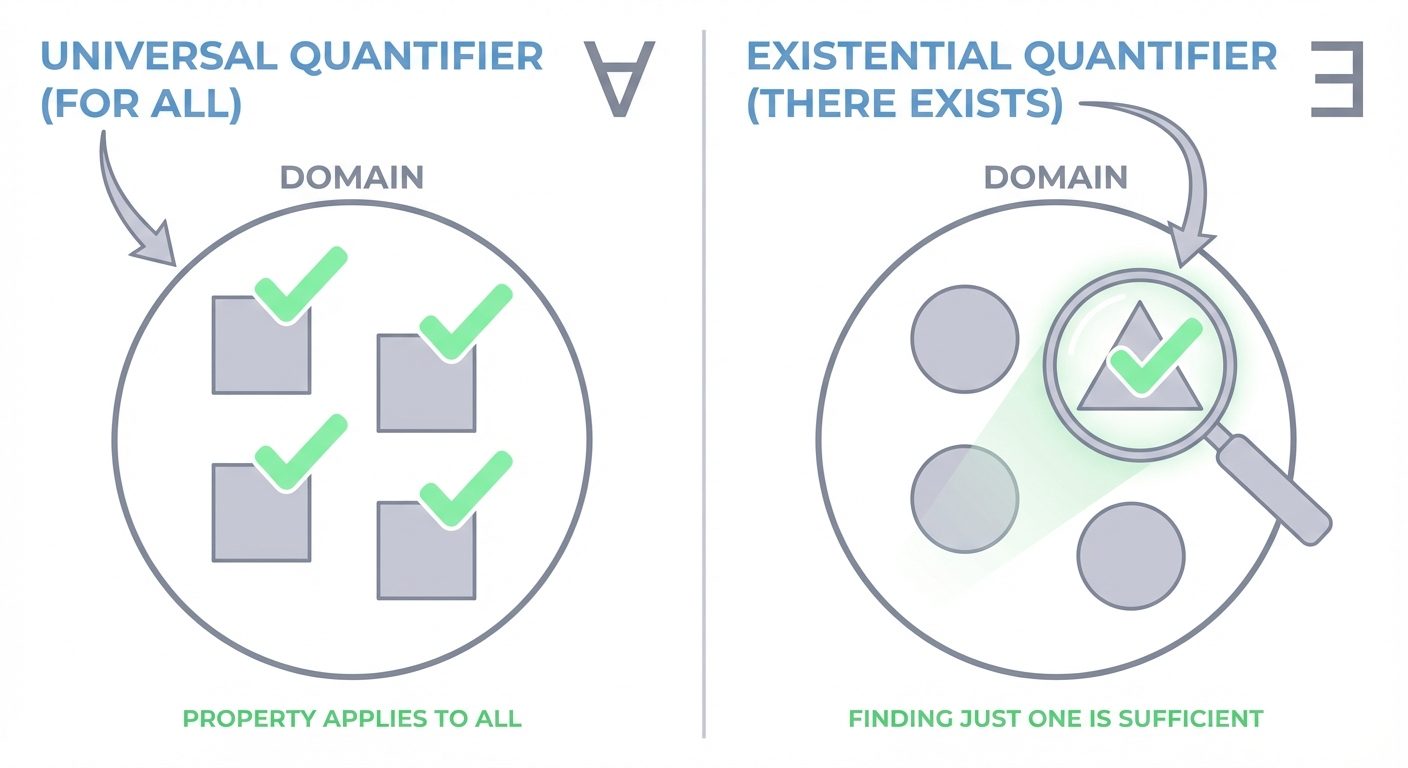 UNIVERSAL QUANTIFIER (FOR ALL) $\forall$

DOMAIN

PROPERTY APPLIES TO ALL

EXISTENTIAL QUANTIFIER (THERE EXISTS) $\exists$

DOMAIN

FINDING JUST ONE IS SUFFICIENT